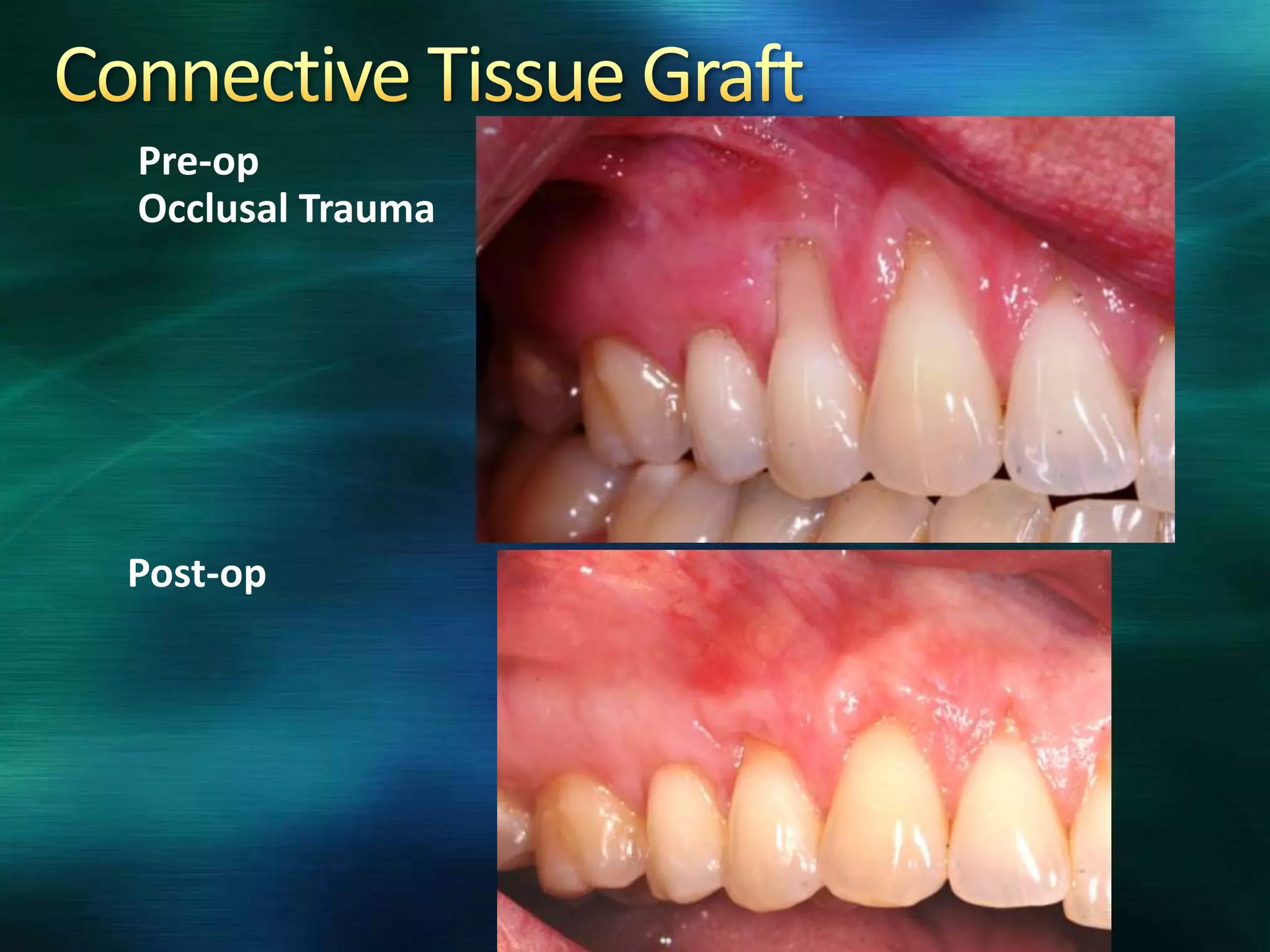 Connective Tissue Graft

Pre-op
Occlusal Trauma

Post-op